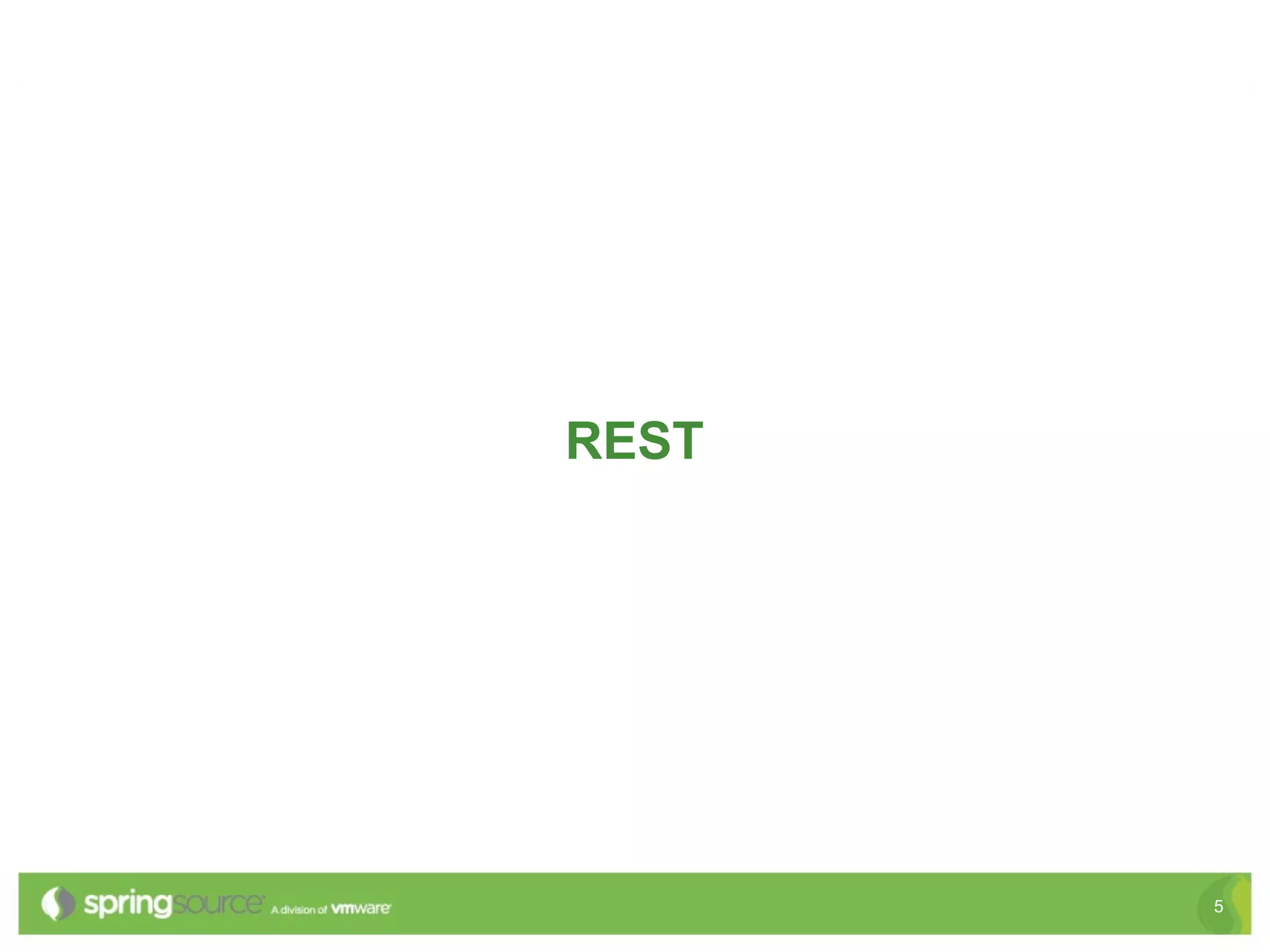 REST

springsource A division of vmware

5